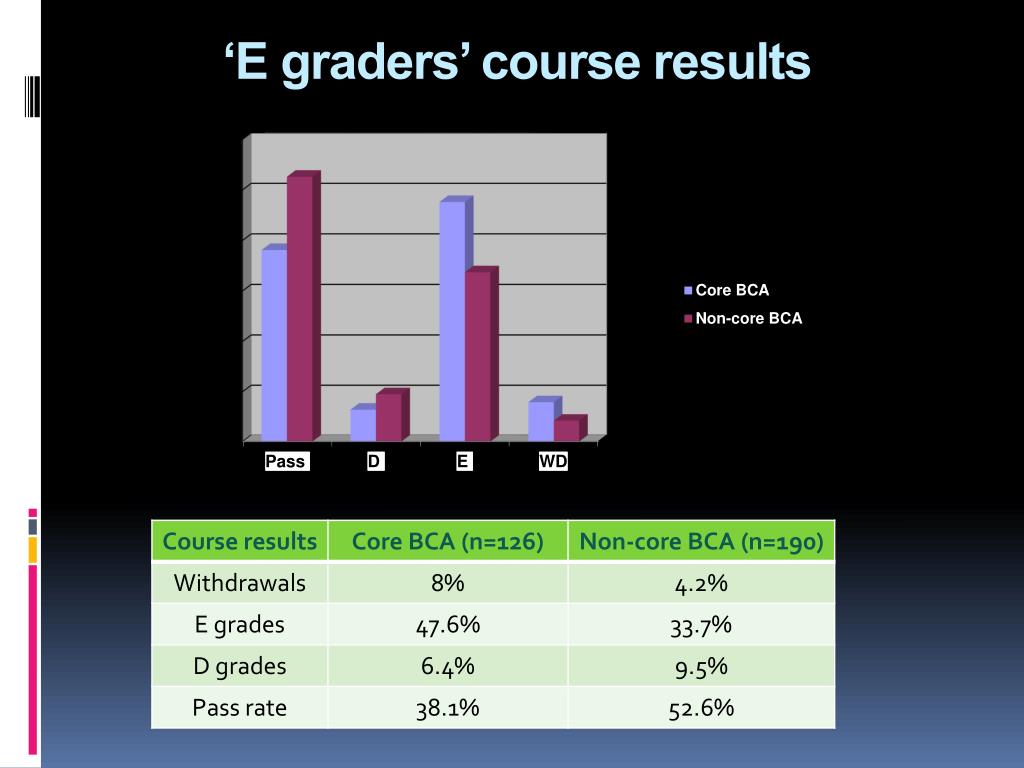 ‘E graders’ course results

Core BCA
Non-core BCA

Pass
D
E
WD

| Course results | Core BCA (n=126) | Non-core BCA (n=190) |
|---|---|---|
| Withdrawals | 8% | 4.2% |
| E grades | 47.6% | 33.7% |
| D grades | 6.4% | 9.5% |
| Pass rate | 38.1% | 52.6% |